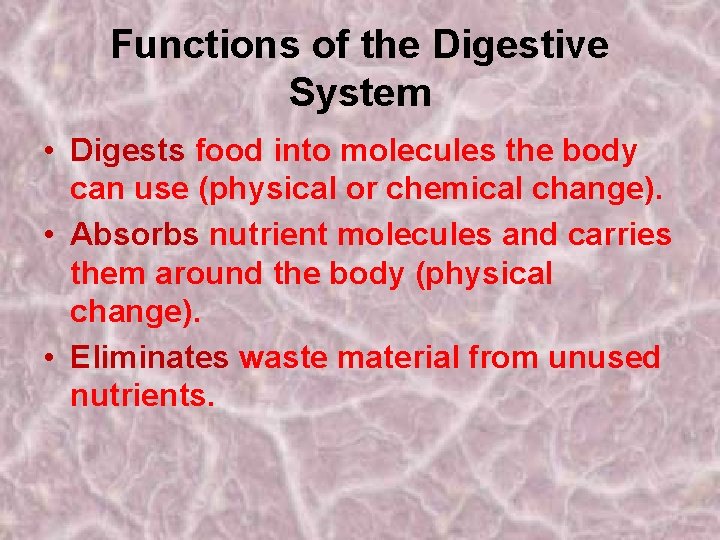 Functions of the Digestive System

• Digests food into molecules the body can use (physical or chemical change).
• Absorbs nutrient molecules and carries them around the body (physical change).
• Eliminates waste material from unused nutrients.